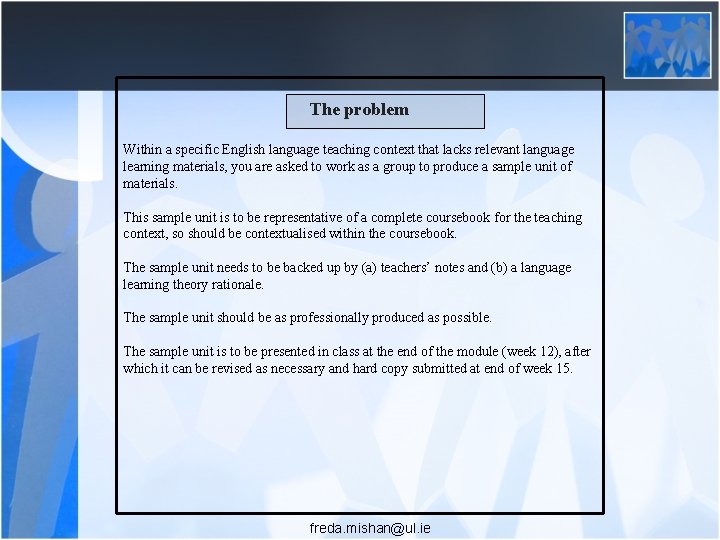 The problem

Within a specific English language teaching context that lacks relevant language learning materials, you are asked to work as a group to produce a sample unit of materials.

This sample unit is to be representative of a complete coursebook for the teaching context, so should be contextualised within the coursebook.

The sample unit needs to be backed up by (a) teachers' notes and (b) a language learning theory rationale.

The sample unit should be as professionally produced as possible.

The sample unit is to be presented in class at the end of the module (week 12), after which it can be revised as necessary and hard copy submitted at end of week 15.

freda.mishan@ul.ie